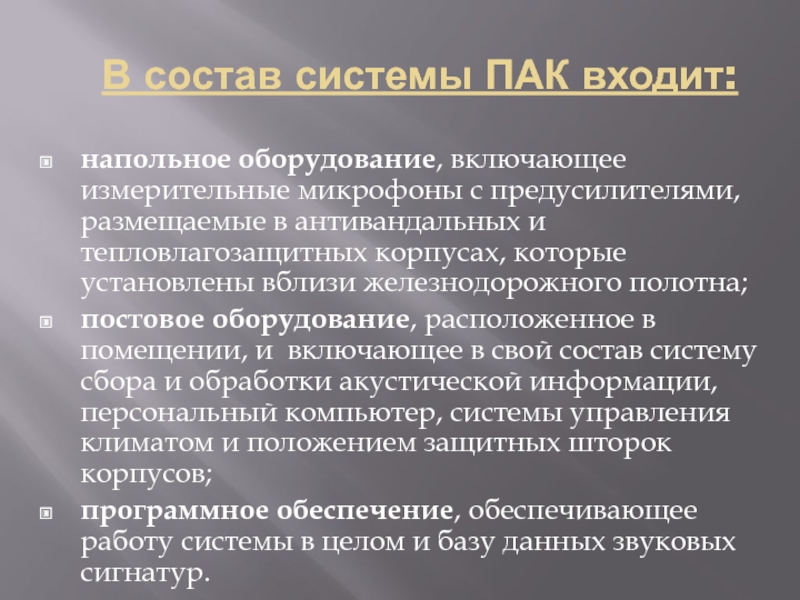 В состав системы ПАК входит:

напольное оборудование, включающее измерительные микрофоны с предусилителями, размещаемые в антивандальных и тепловлагозащитных корпусах, которые установлены вблизи железнодорожного полотна;

постовое оборудование, расположенное в помещении, и включающее в свой состав систему сбора и обработки акустической информации, персональный компьютер, системы управления климатом и положением защитных шторок корпусов;

программное обеспечение, обеспечивающее работу системы в целом и базу данных звуковых сигнатур.